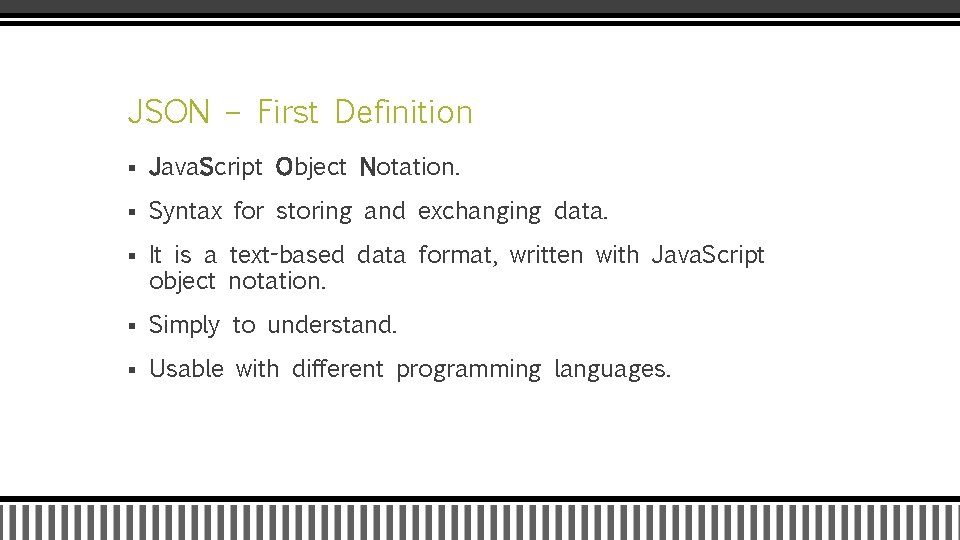 JSON – First Definition

▪ JavaScript Object Notation.

▪ Syntax for storing and exchanging data.

▪ It is a text-based data format, written with JavaScript object notation.

▪ Simply to understand.

▪ Usable with different programming languages.